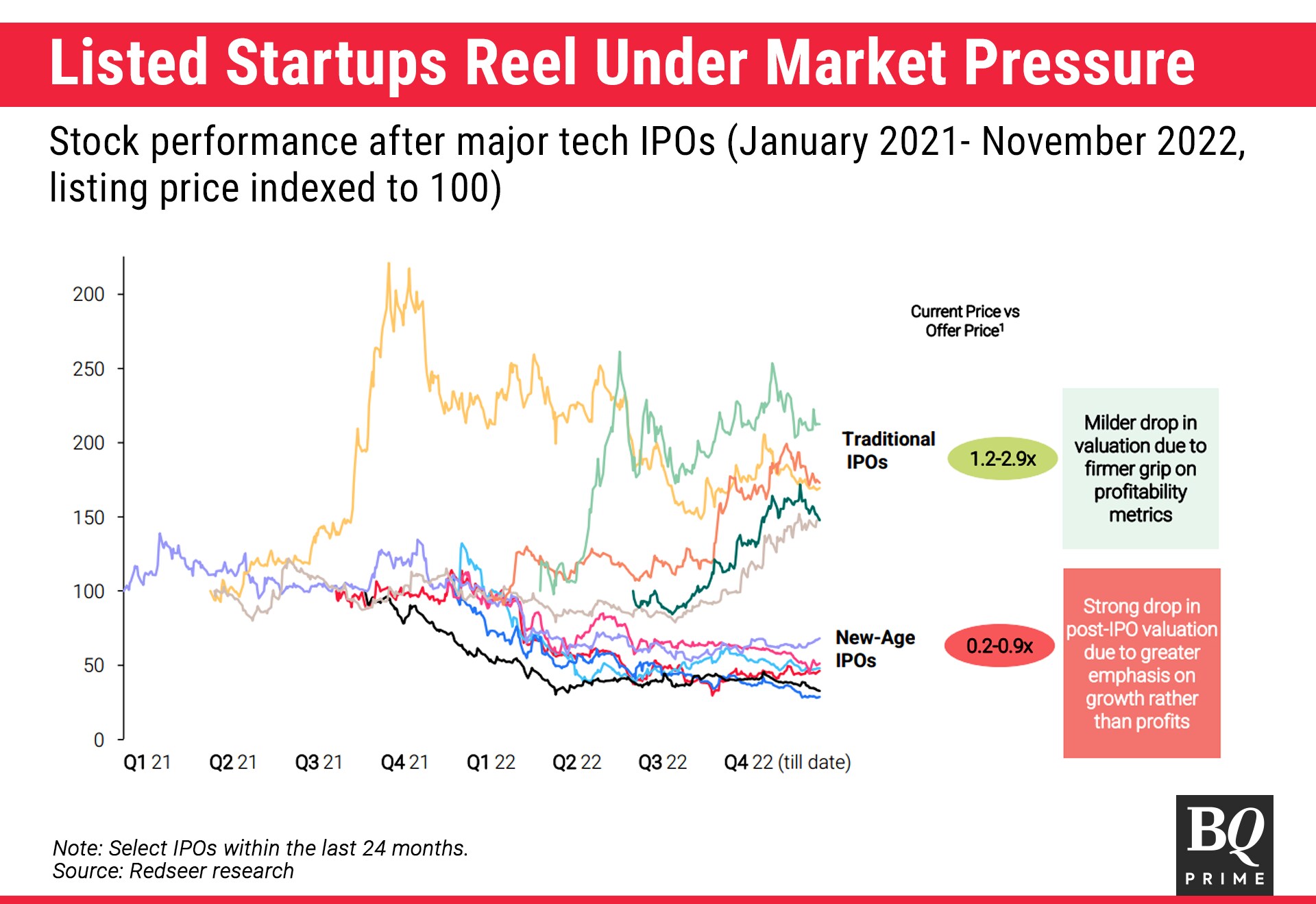 Listed Startups Reel Under Market Pressure

Stock performance after major tech IPOs (January 2021- November 2022, listing price indexed to 100)

200
250
200
150
100
50
0

Q1 21 Q2 21 Q3 21 Q4 21 Q1 22 Q2 22 Q3 22 Q4 22 (till date)

Current Price vs Offer Price$^1$

Traditional IPOs

1.2-2.9x

Milder drop in valuation due to firmer grip on profitability metrics

New-Age IPOs

0.2-0.9x

Strong drop in post-IPO valuation due to greater emphasis on growth rather than profits

Note: Select IPOs within the last 24 months.
Source: Redseer research

BQ PRIME